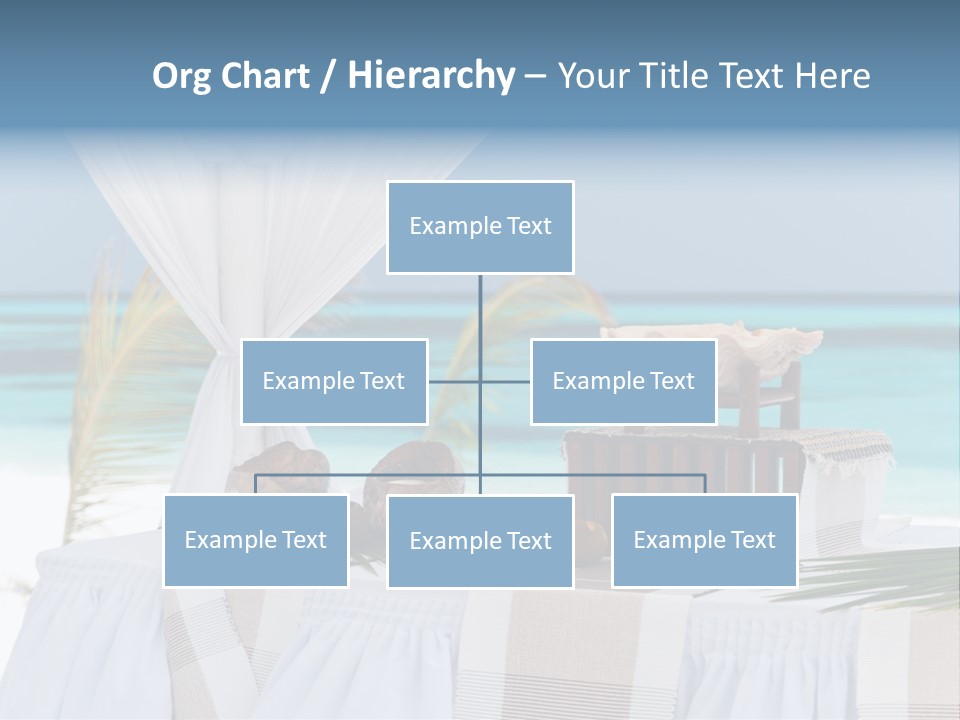 Org Chart / Hierarchy – Your Title Text Here

Example Text

Example Text

Example Text

Example Text

Example Text

Example Text